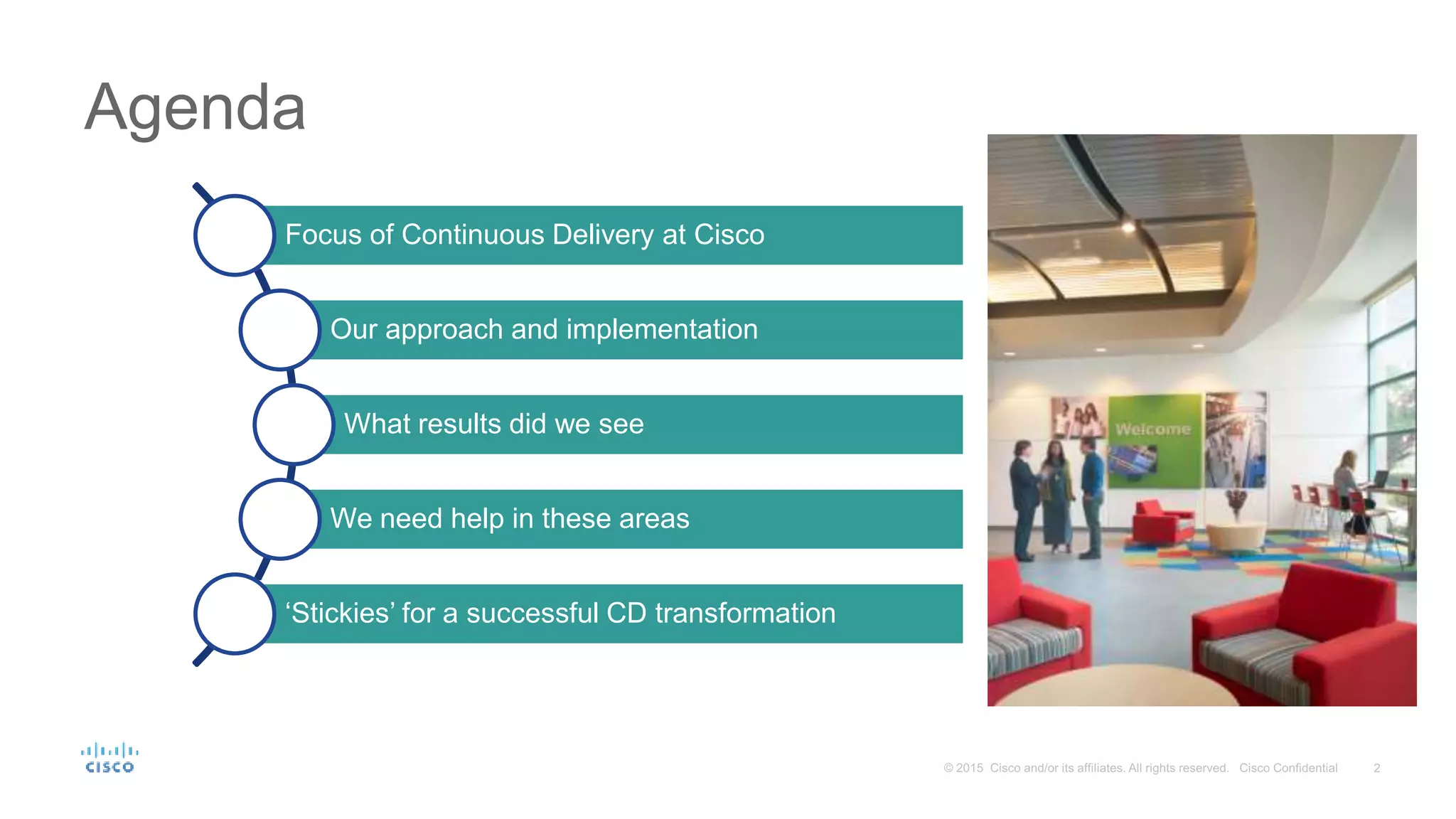 Agenda

Focus of Continuous Delivery at Cisco

Our approach and implementation

What results did we see

We need help in these areas

‘Stickies’ for a successful CD transformation

Welcome

CISCO

© 2015 Cisco and/or its affiliates. All rights reserved. Cisco Confidential 2